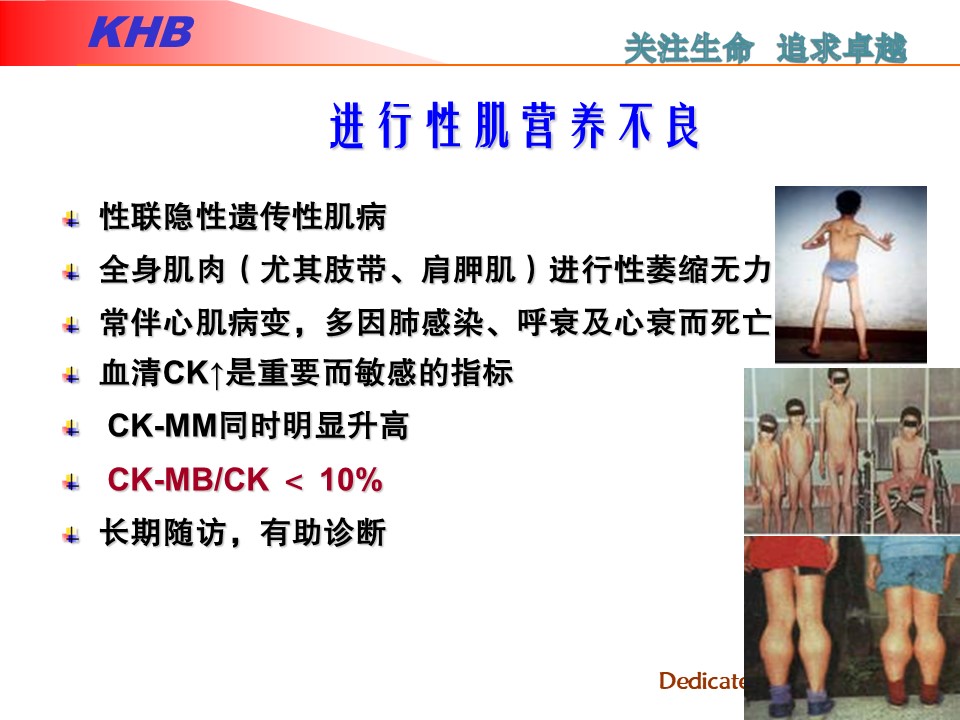 KHB

关注生命 追求卓越

进行性肌营养不良

性联隐性遗传性肌病

全身肌肉（尤其肢带、肩胛肌）进行性萎缩无力

常伴心肌病变，多因肺感染、呼衰及心衰而死亡

血清CK↑是重要而敏感的指标

CK-MM同时明显升高

CK-MB/CK ＜ 10%

长期随访，有助诊断

Dedicate